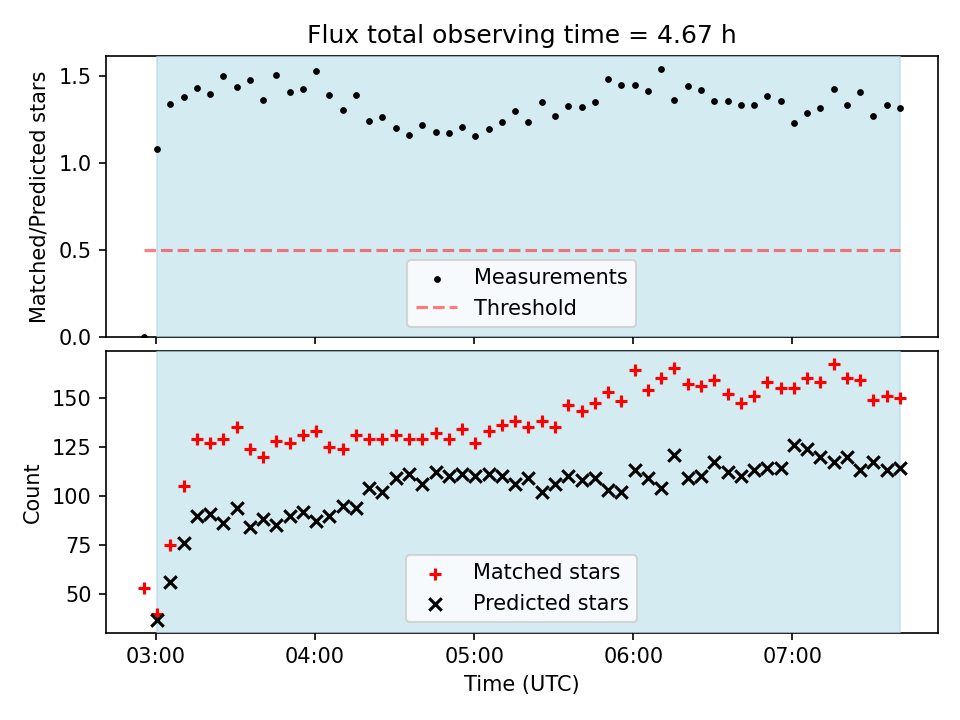 Flux total observing time = 4.67 h

Matched/Predicted stars

1.5
1.0
0.5
0.0

Measurements
Threshold

Count

150
125
100
75
50

Matched stars
Predicted stars

03:00
04:00
05:00
06:00
07:00

Time (UTC)